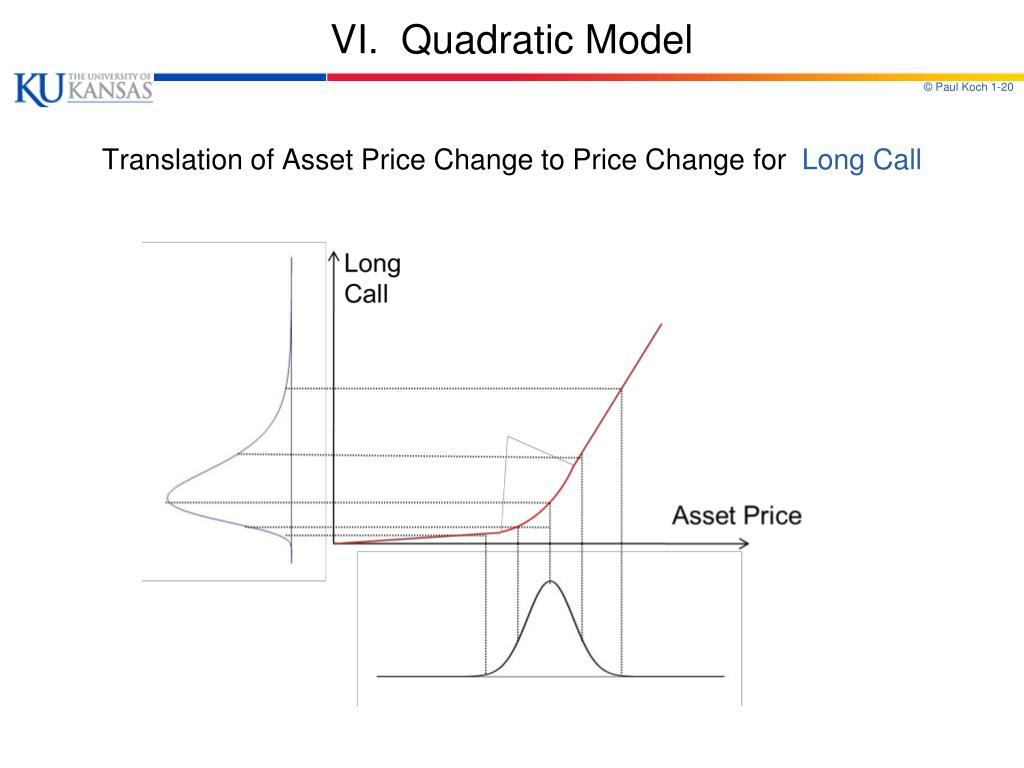 VI. Quadratic Model

KU THE UNIVERSITY OF KANSAS

© Paul Koch 1-20

Translation of Asset Price Change to Price Change for Long Call

Long Call

Asset Price